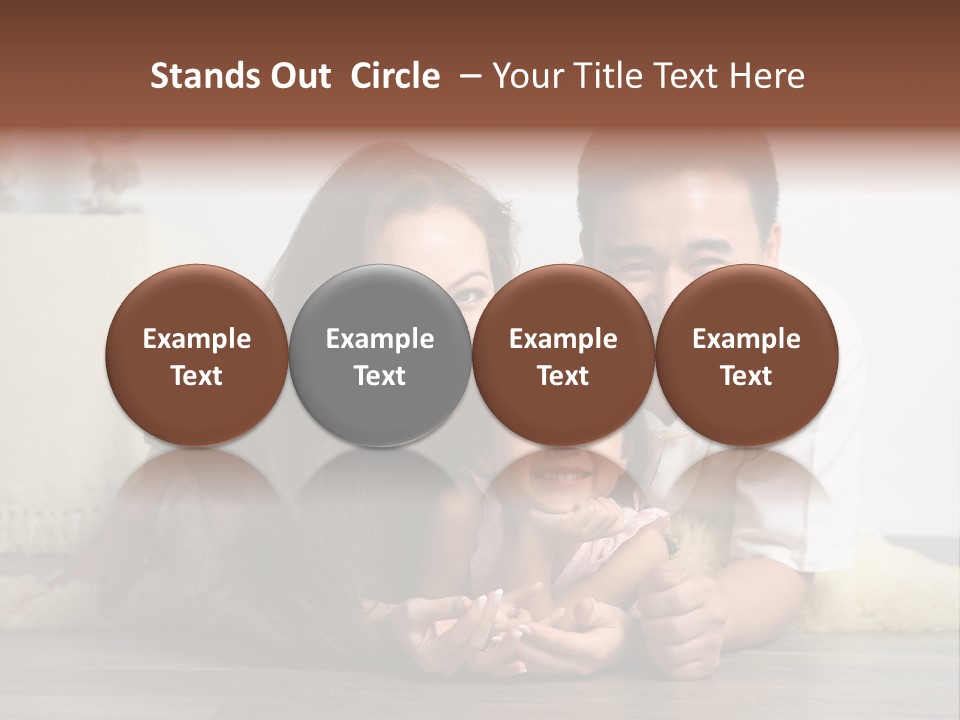 Stands Out Circle – Your Title Text Here

Example Text

Example Text

Example Text

Example Text